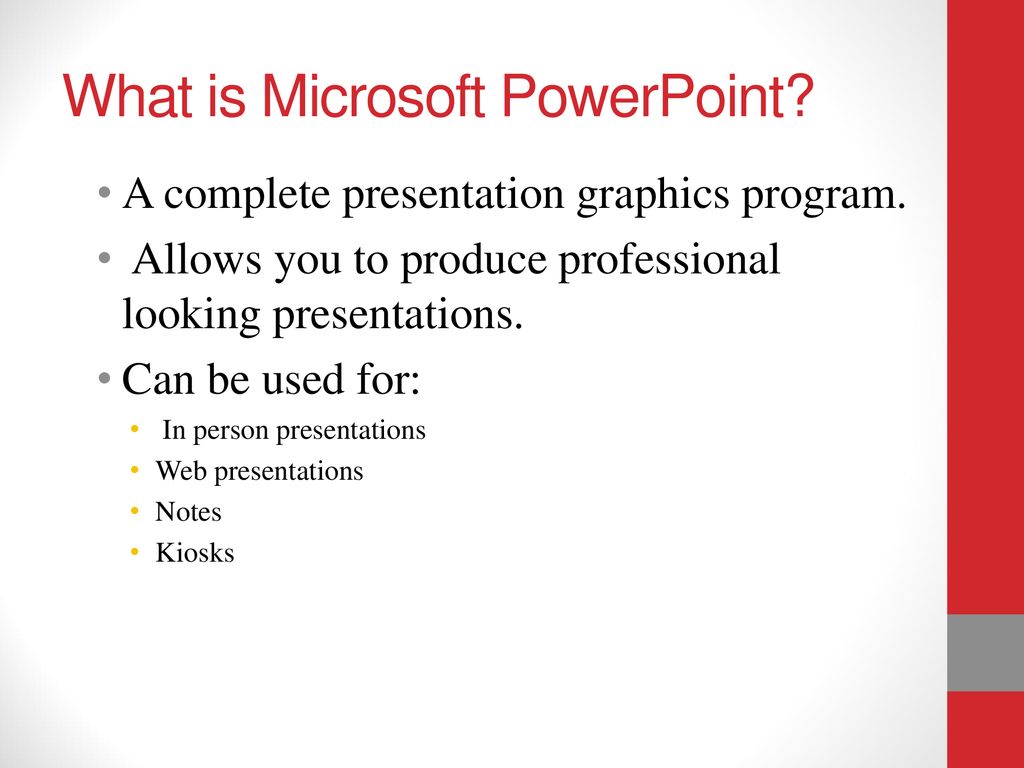 What is Microsoft PowerPoint?

• A complete presentation graphics program.
• Allows you to produce professional looking presentations.
• Can be used for:
• In person presentations
• Web presentations
• Notes
• Kiosks